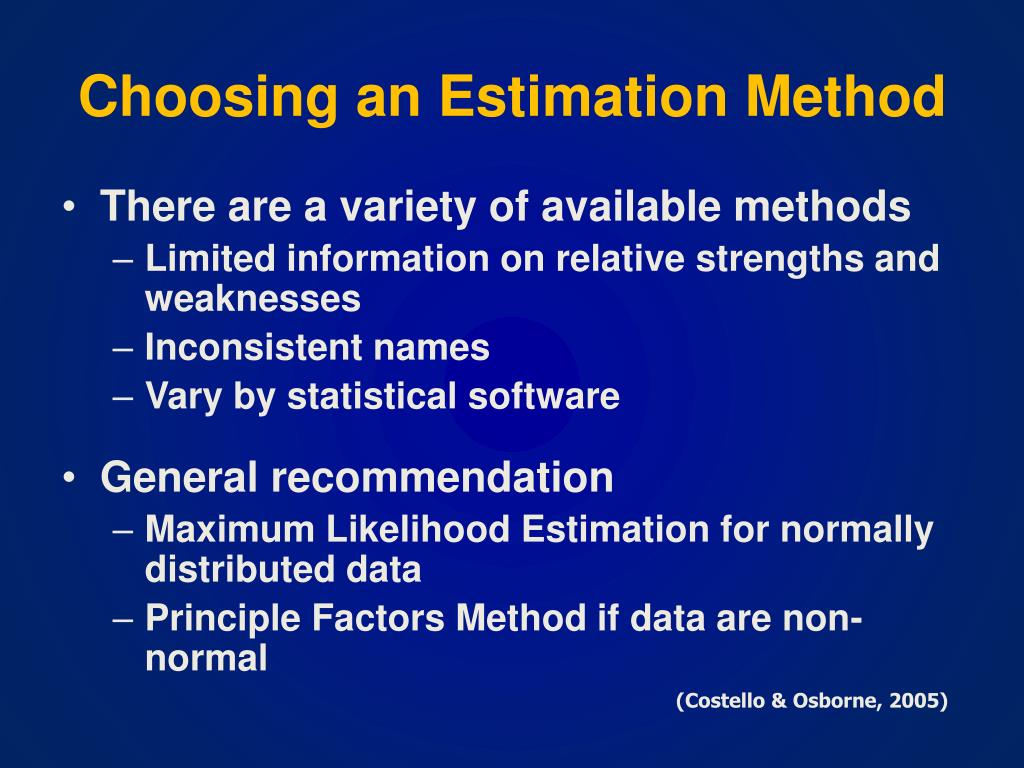 Choosing an Estimation Method

• There are a variety of available methods
  – Limited information on relative strengths and weaknesses
  – Inconsistent names
  – Vary by statistical software

• General recommendation
  – Maximum Likelihood Estimation for normally distributed data
  – Principle Factors Method if data are non-normal

(Costello & Osborne, 2005)